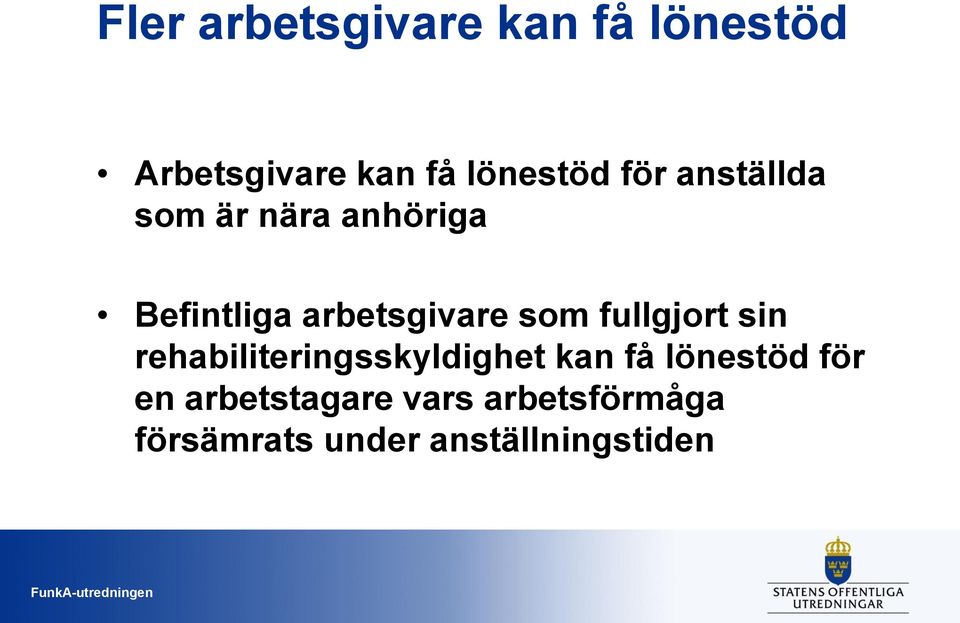 Fler arbetsgivare kan få lönestöd

• Arbetsgivare kan få lönestöd för anställda som är nära anhöriga

• Befintliga arbetsgivare som fullgjort sin rehabiliteringsskyldighet kan få lönestöd för en arbetstagare vars arbetsförmåga försämrats under anställningstiden

FunkA-utredningen

STATENS OFFENTLIGA UTREDNINGAR